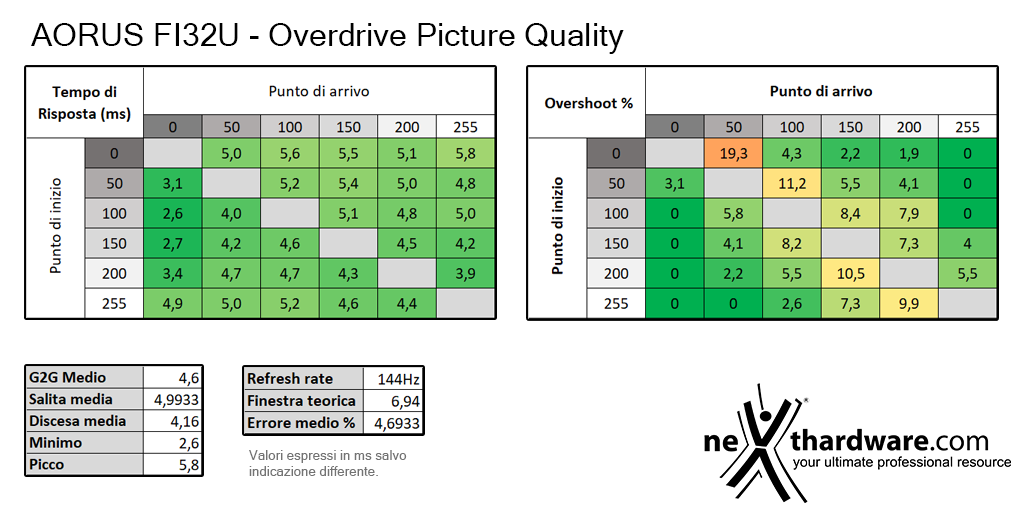 AORUS FI32U - Overdrive Picture Quality

| Tempo di Risposta (ms) | | Punto di arrivo | | | | | |
|---|---|---|---|---|---|---|---|
| | | 0 | 50 | 100 | 150 | 200 | 255 |
| Punto di inizio | 0 | | 5,0 | 5,6 | 5,5 | 5,1 | 5,8 |
| | 50 | 3,1 | | 5,2 | 5,4 | 5,0 | 4,8 |
| | 100 | 2,6 | 4,0 | | 5,1 | 4,8 | 5,0 |
| | 150 | 2,7 | 4,2 | 4,6 | | 4,5 | 4,2 |
| | 200 | 3,4 | 4,7 | 4,7 | 4,3 | | 3,9 |
| | 255 | 4,9 | 5,0 | 5,2 | 4,6 | 4,4 | |

| Overshoot % | | Punto di arrivo | | | | | |
|---|---|---|---|---|---|---|---|
| | | 0 | 50 | 100 | 150 | 200 | 255 |
| Punto di inizio | 0 | | 19,3 | 4,3 | 2,2 | 1,9 | 0 |
| | 50 | 3,1 | | 11,2 | 5,5 | 4,1 | 0 |
| | 100 | 0 | 5,8 | | 8,4 | 7,9 | 0 |
| | 150 | 0 | 4,1 | 8,2 | | 7,3 | 4 |
| | 200 | 0 | 2,2 | 5,5 | 10,5 | | 5,5 |
| | 255 | 0 | 0 | 2,6 | 7,3 | 9,9 | |

| G2G Medio | 4,6 |
|---|---|
| Salita media | 4,9933 |
| Discesa media | 4,16 |
| Minimo | 2,6 |
| Picco | 5,8 |

| Refresh rate | 144Hz |
|---|---|
| Finestra teorica | 6,94 |
| Errore medio % | 4,6933 |

Valori espressi in ms salvo indicazione differente.

nexthardware.com
your ultimate professional resource